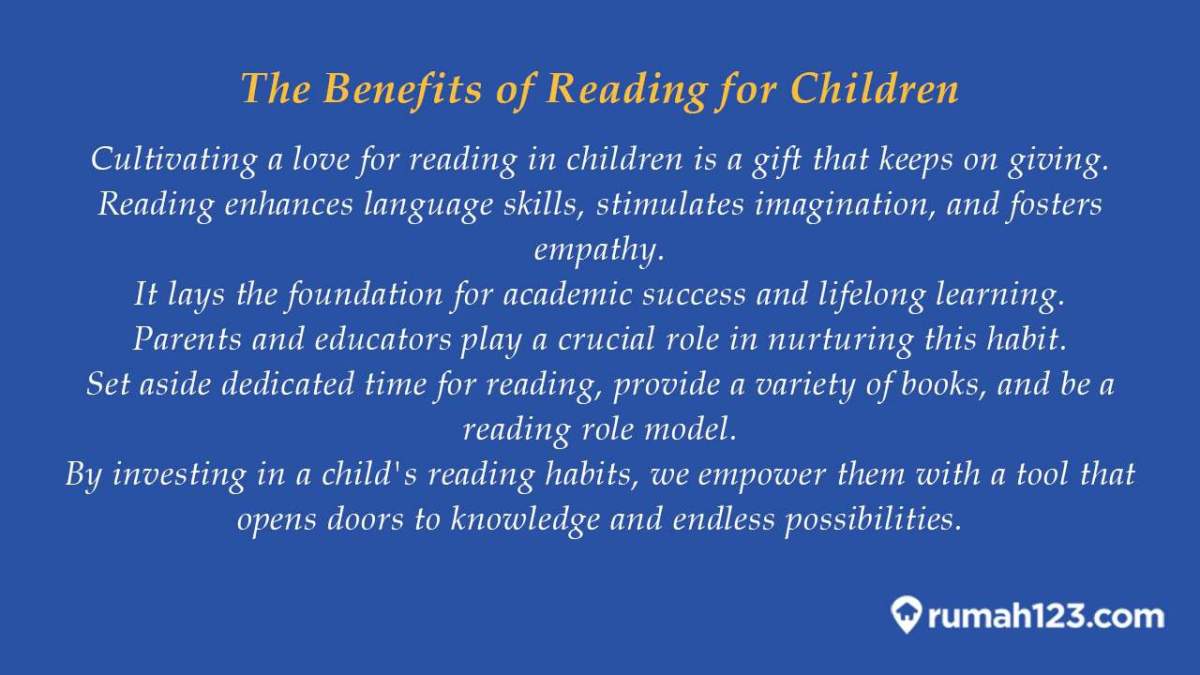 The Benefits of Reading for Children

Cultivating a love for reading in children is a gift that keeps on giving.
Reading enhances language skills, stimulates imagination, and fosters empathy.
It lays the foundation for academic success and lifelong learning.
Parents and educators play a crucial role in nurturing this habit.
Set aside dedicated time for reading, provide a variety of books, and be a reading role model.
By investing in a child's reading habits, we empower them with a tool that opens doors to knowledge and endless possibilities.

rumah123.com